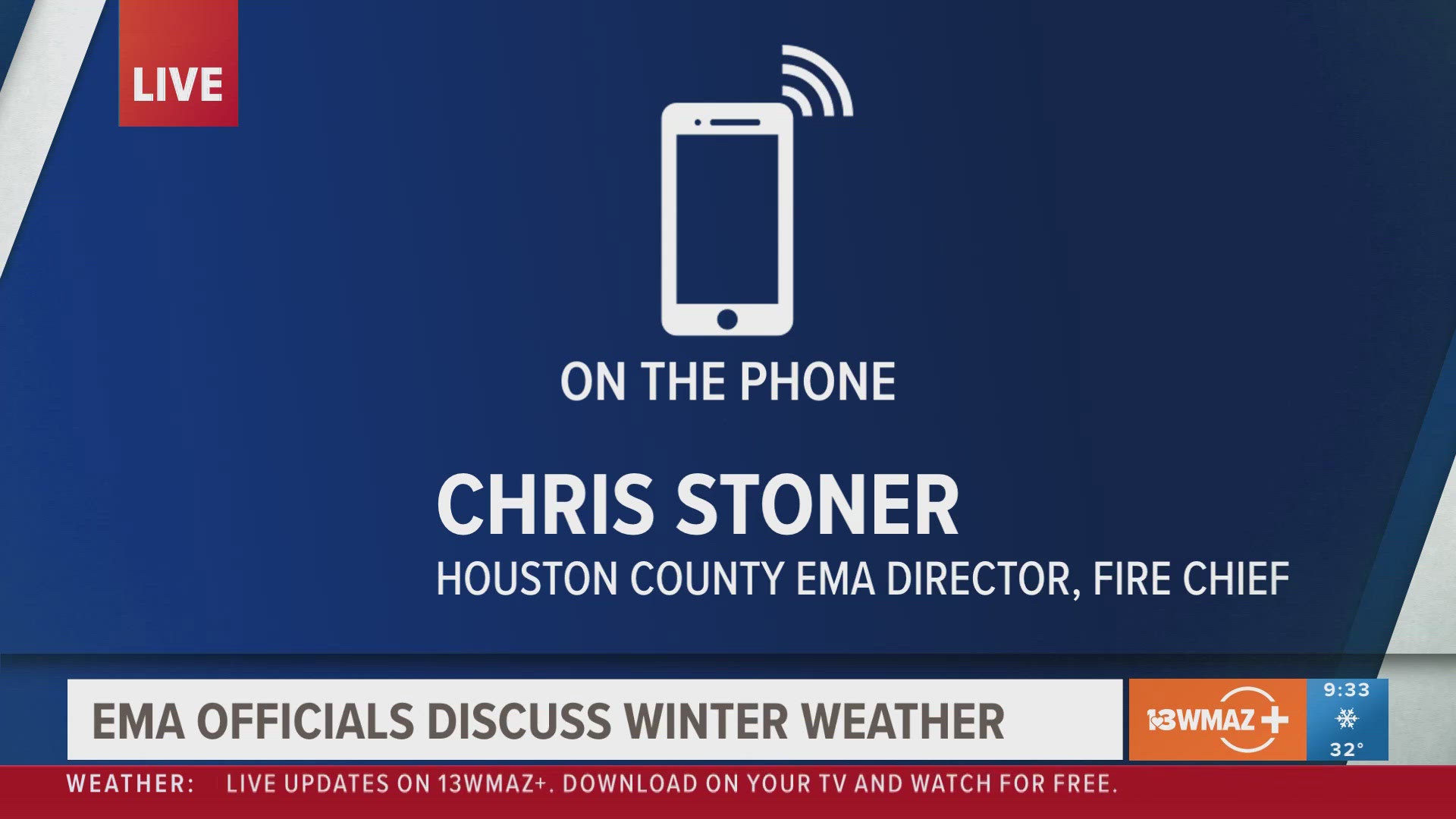 LIVE

ON THE PHONE

CHRIS STONER
HOUSTON COUNTY EMA DIRECTOR, FIRE CHIEF

EMA OFFICIALS DISCUSS WINTER WEATHER

13WMAZ+

9:33
32°

WEATHER: LIVE UPDATES ON 13WMAZ+. DOWNLOAD ON YOUR TV AND WATCH FOR FREE.